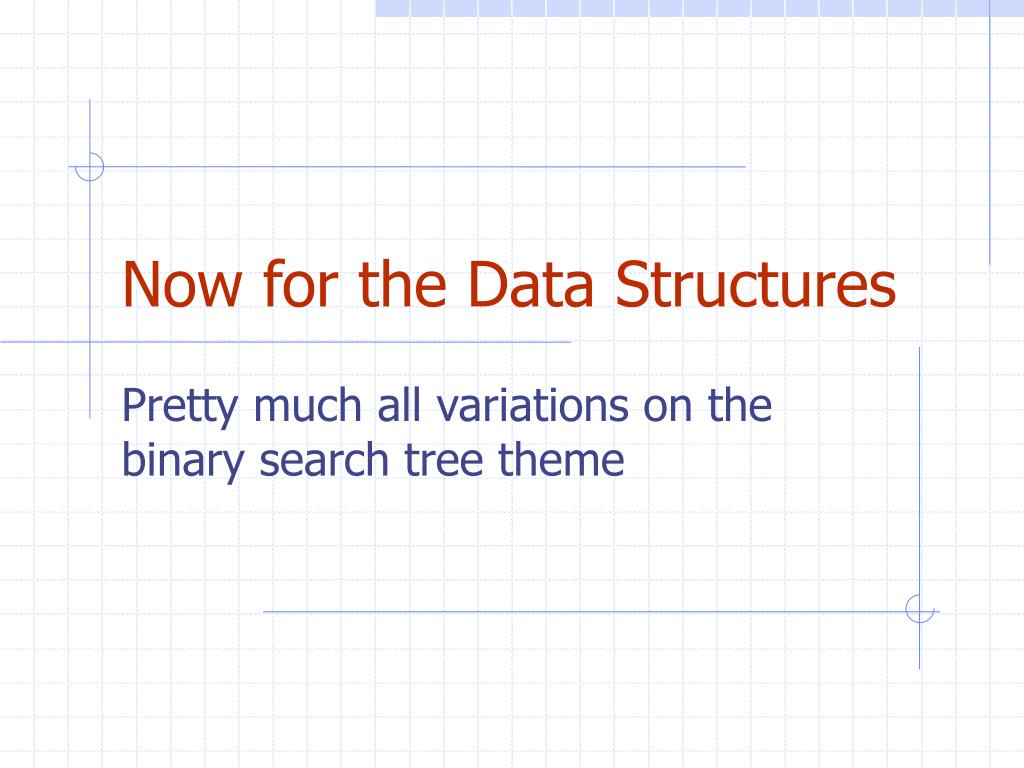 Now for the Data Structures

Pretty much all variations on the binary search tree theme